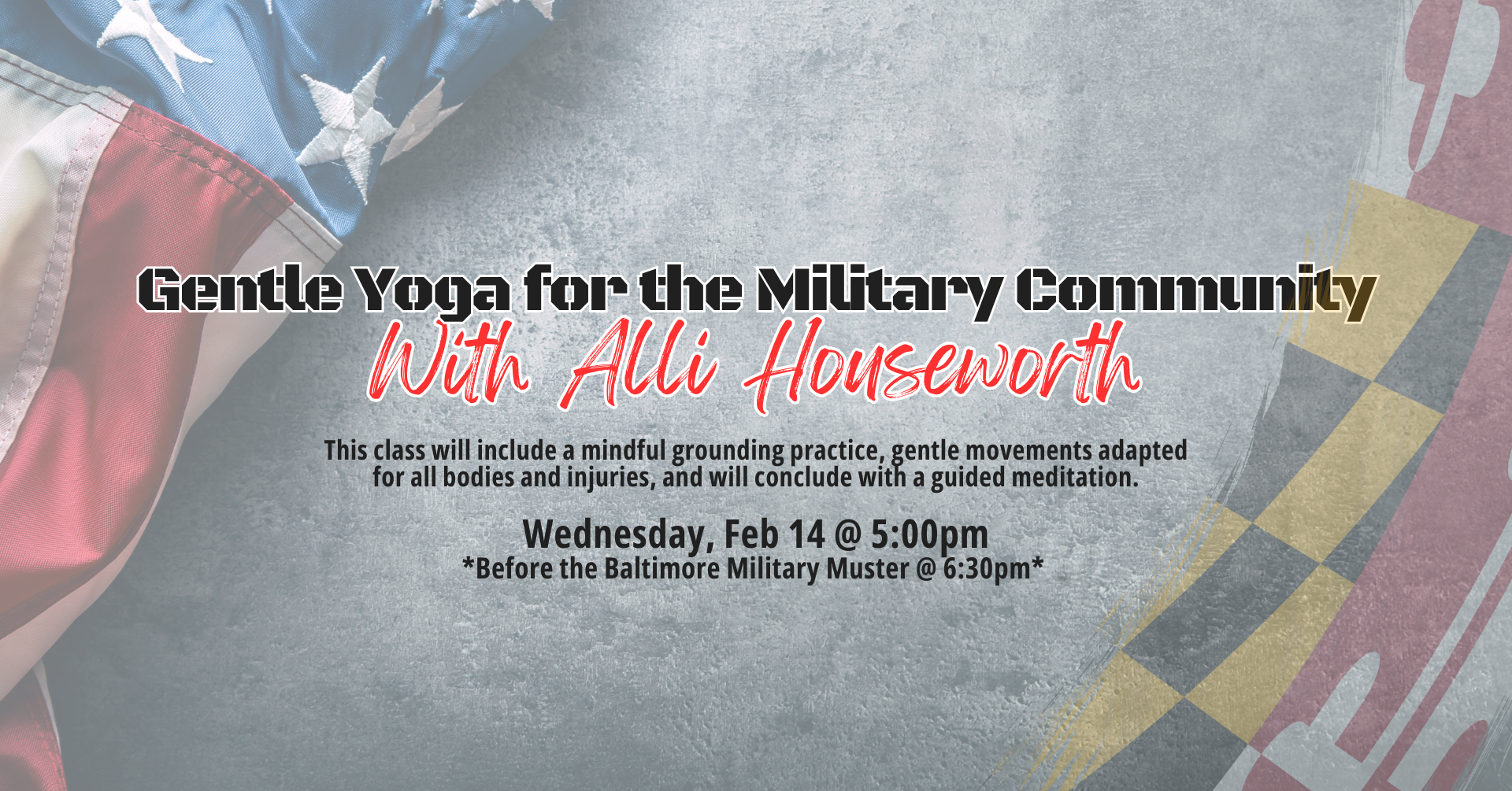 Gentle Yoga for the Military Community
With Alli Houseworth

This class will include a mindful grounding practice, gentle movements adapted for all bodies and injuries, and will conclude with a guided meditation.

Wednesday, Feb 14 @ 5:00pm
*Before the Baltimore Military Muster @ 6:30pm*